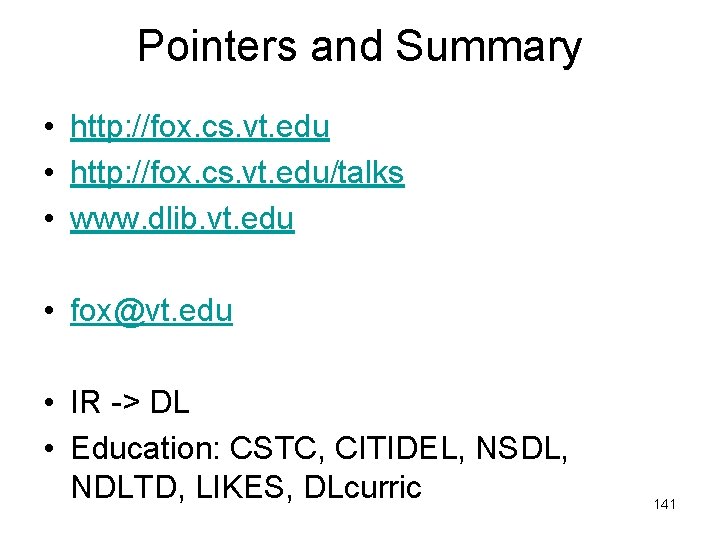 Pointers and Summary

• http://fox.cs.vt.edu
• http://fox.cs.vt.edu/talks
• www.dlib.vt.edu

• fox@vt.edu

• IR -> DL
• Education: CSTC, CITIDEL, NSDL, NDLTD, LIKES, DLcurric

141